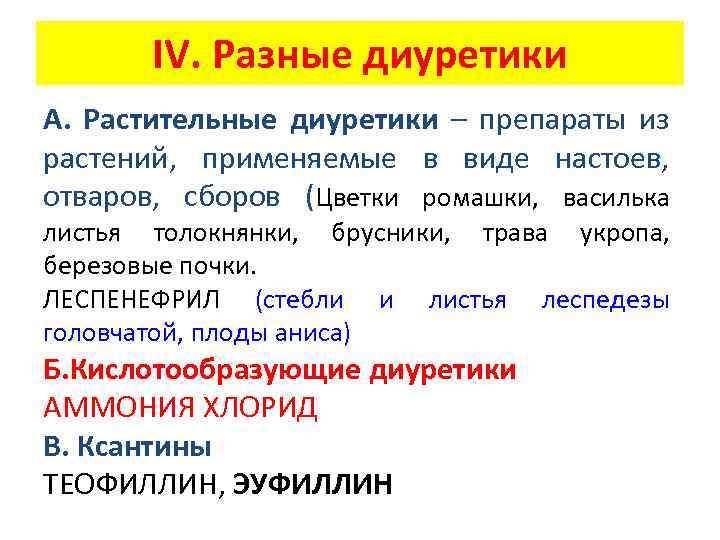 IV. Разные диуретики

А. Растительные диуретики – препараты из растений, применяемые в виде настоев, отваров, сборов (Цветки ромашки, василька листья толокнянки, брусники, трава укропа, березовые почки.

ЛЕСПЕНЕФРИЛ (стебли и листья леспедезы головчатой, плоды аниса)

Б.Кислотообразующие диуретики

АММОНИЯ ХЛОРИД

В. Ксантины

ТЕОФИЛЛИН, ЭУФИЛЛИН